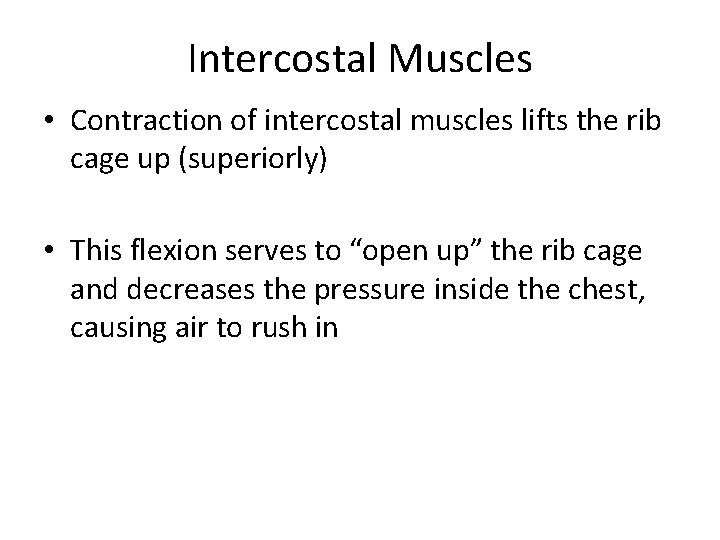 Intercostal Muscles

• Contraction of intercostal muscles lifts the rib cage up (superiorly)

• This flexion serves to “open up” the rib cage and decreases the pressure inside the chest, causing air to rush in